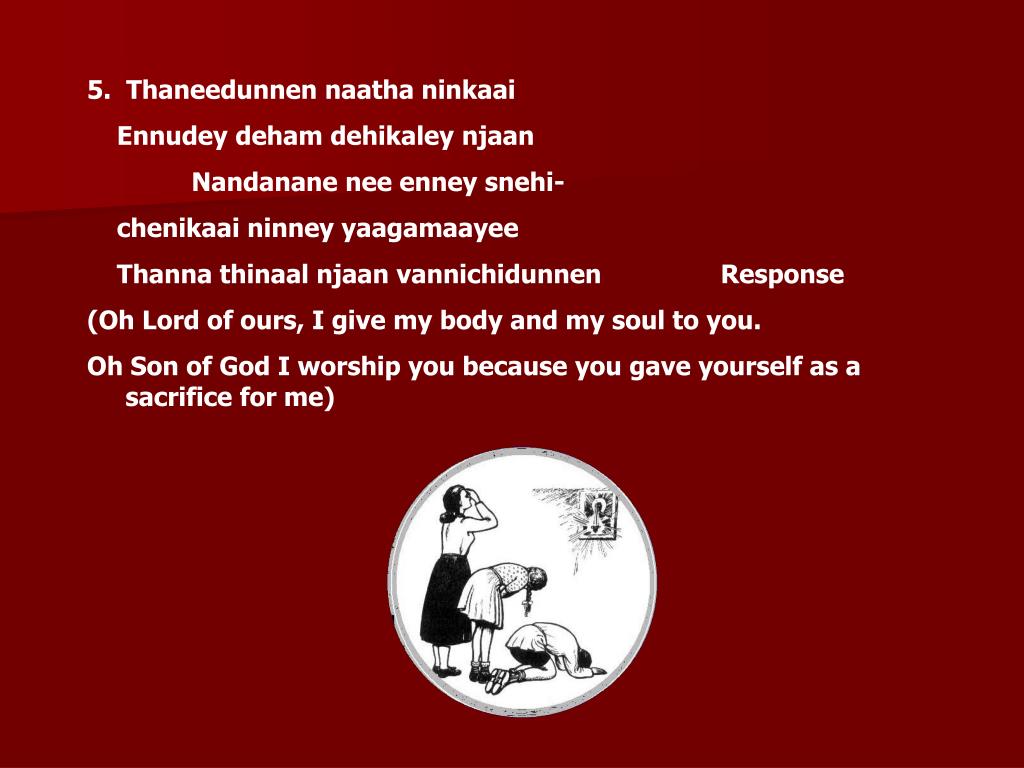 5. Thaneedunnen naatha ninkaai

Ennudey deham dehikaley njaan

Nandanane nee enney snehi-

chenikaai ninney yaagamaayee

Thanna thinaal njaan vannichidunnen Response

(Oh Lord of ours, I give my body and my soul to you.

Oh Son of God I worship you because you gave yourself as a sacrifice for me)